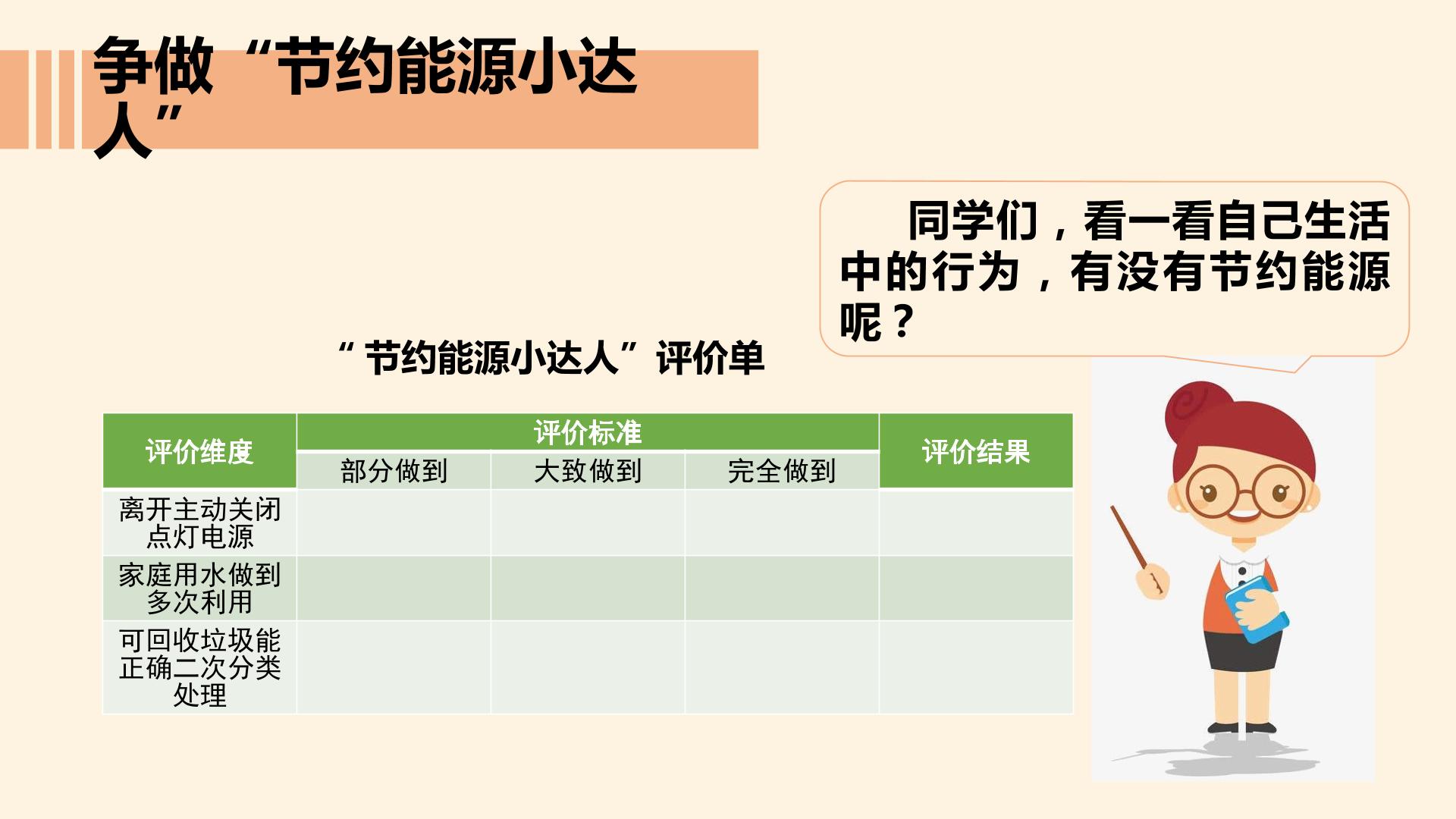 争做“节约能源小达人”

同学们，看一看自己生活中的行为，有没有节约能源呢？

“节约能源小达人”评价单

| 评价维度 | 评价标准 | | | 评价结果 |
|---|---|---|---|---|
| | 部分做到 | 大致做到 | 完全做到 | |
| 离开主动关闭点灯电源 | | | | |
| 家庭用水做到多次利用 | | | | |
| 可回收垃圾能正确二次分类处理 | | | | |